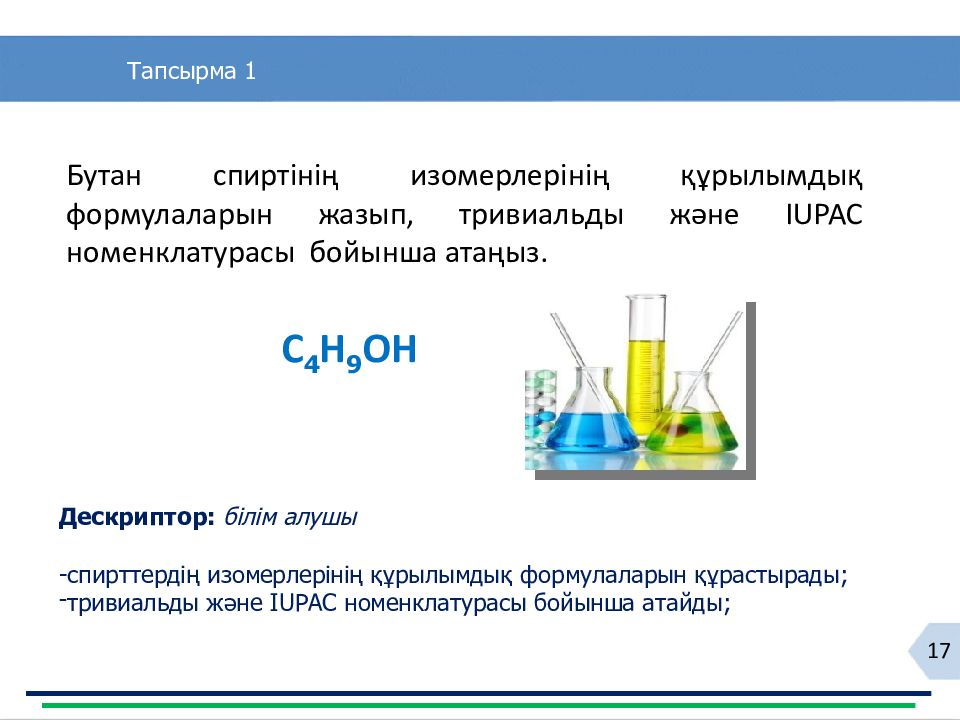 Тапсырма 1

Бутан спиртінің изомерлерінің құрылымдық формулаларын жазып, тривиальды және IUPAC номенклатурасы бойынша атаңыз.

$C_4H_9OH$

Дескриптор: білім алушы

-спирттердің изомерлерінің құрылымдық формулаларын құрастырады;
-тривиальды және IUPAC номенклатурасы бойынша атайды;

17